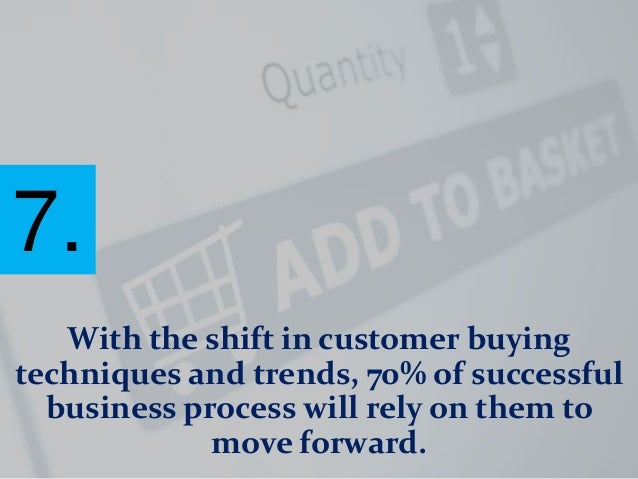 Quantity 1

ADD TO BASKET

7.

With the shift in customer buying techniques and trends, 70% of successful business process will rely on them to move forward.